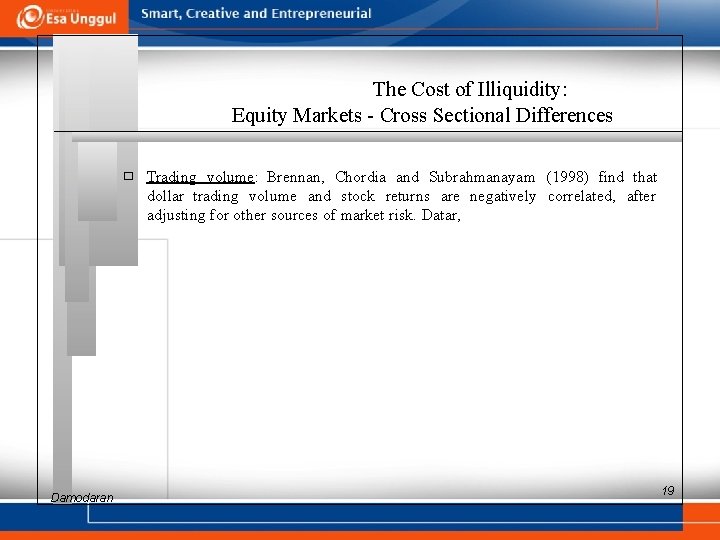 Esa Unggul

Smart, Creative and Entrepreneurial

The Cost of Illiquidity:
Equity Markets - Cross Sectional Differences

Trading volume: Brennan, Chordia and Subrahmanayam (1998) find that dollar trading volume and stock returns are negatively correlated, after adjusting for other sources of market risk. Datar,

Damodaran

19